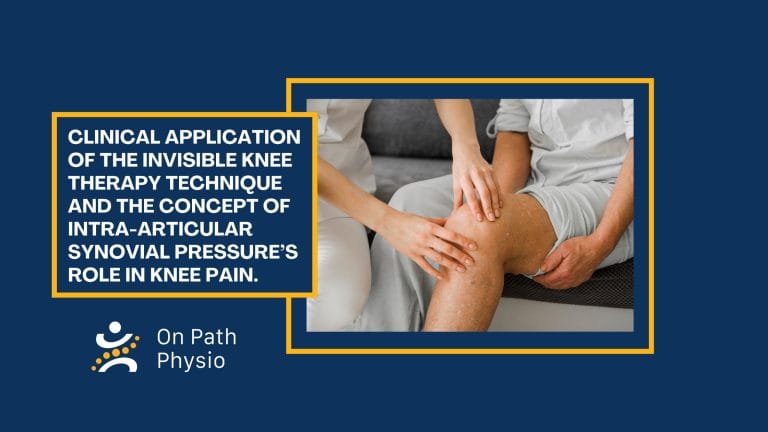 CLINICAL APPLICATION OF THE INVISIBLE KNEE THERAPY TECHNIQUE AND THE CONCEPT OF INTRA-ARTICULAR SYNOVIAL PRESSURE'S ROLE IN KNEE PAIN.

On Path
Physio